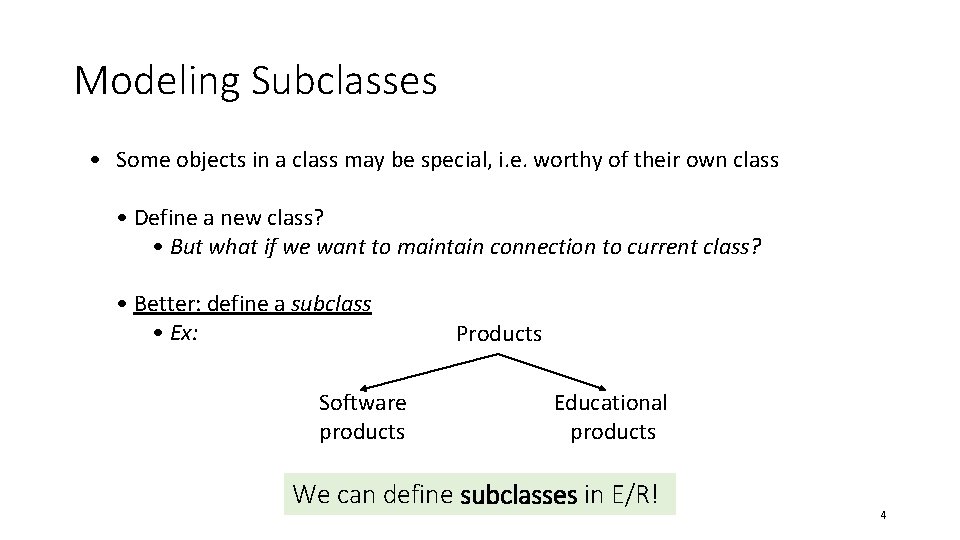 Modeling Subclasses

• Some objects in a class may be special, i.e. worthy of their own class

• Define a new class?
• But what if we want to maintain connection to current class?

• Better: define a subclass
• Ex:

Products

Software products

Educational products

We can define subclasses in E/R!

4